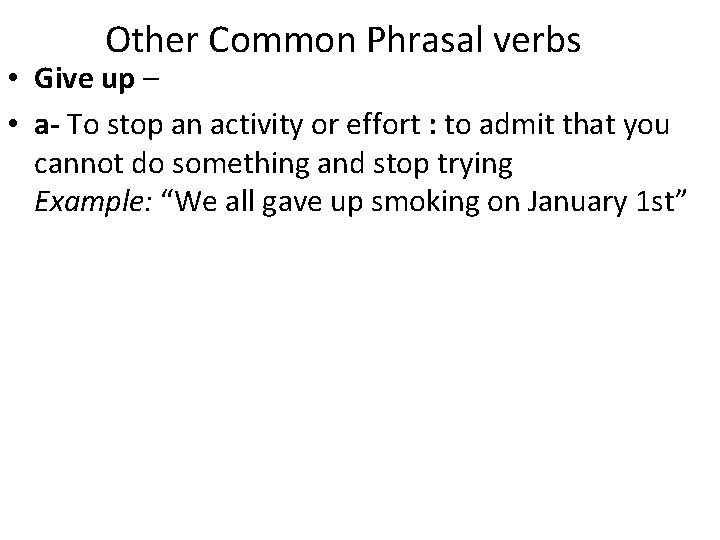 Other Common Phrasal verbs

• Give up –

• a- To stop an activity or effort : to admit that you cannot do something and stop trying
Example: “We all gave up smoking on January 1st”